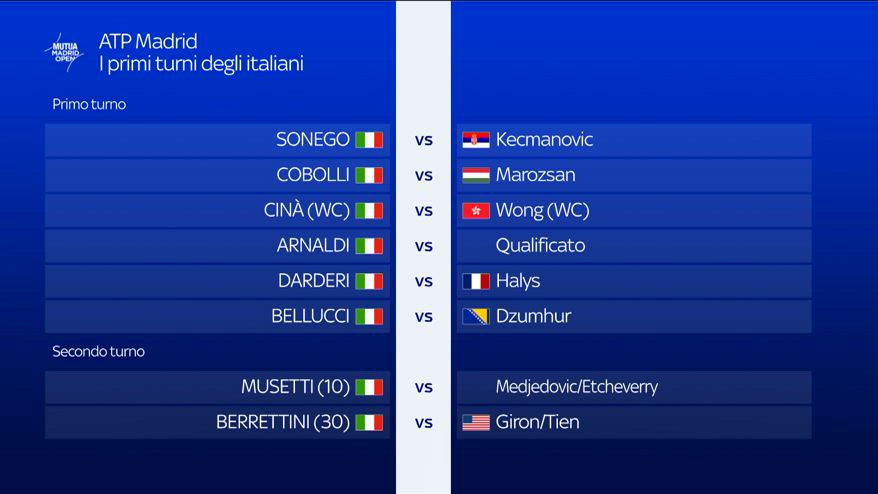 MUTUA MADRID OPEN

ATP Madrid
I primi turni degli italiani

Primo turno

| | | |
|---|---|---|
| SONEGO | vs | Kecmanovic |
| COBOLLI | vs | Marozsan |
| CINÀ (WC) | vs | Wong (WC) |
| ARNALDI | vs | Qualificato |
| DARDERI | vs | Halys |
| BELLUCCI | vs | Dzumhur |

Secondo turno

| | | |
|---|---|---|
| MUSETTI (10) | vs | Medjedovic/Etcheverry |
| BERRETTINI (30) | vs | Giron/Tien |